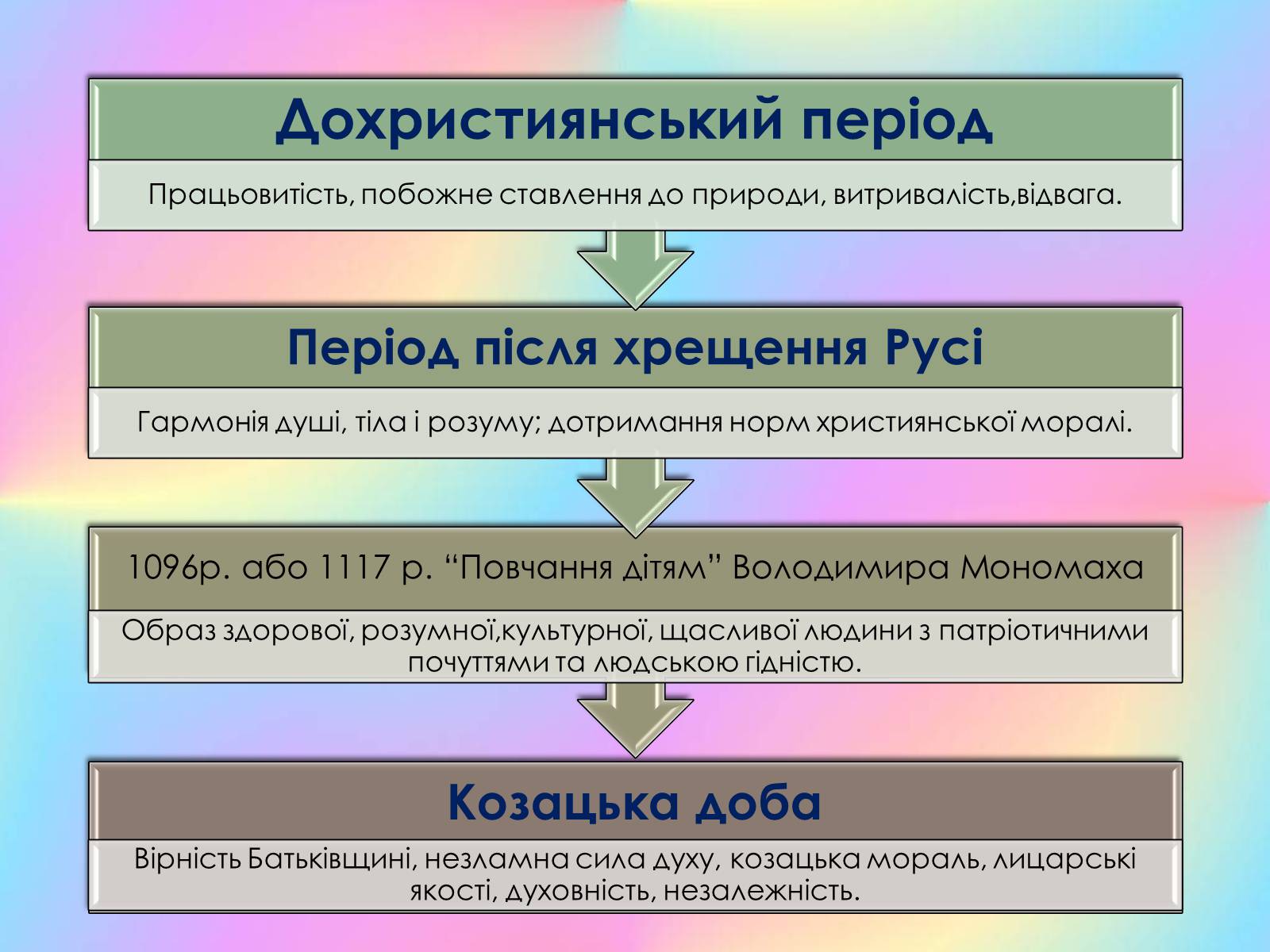 Дохристиянський період

Працьовитість, побожне ставлення до природи, витривалість,відвага.

Період після хрещення Русі

Гармонія душі, тіла і розуму; дотримання норм християнської моралі.

1096р. або 1117 р. “Повчання дітям” Володимира Мономаха

Образ здорової, розумної,культурної, щасливої людини з патріотичними почуттями та людською гідністю.

Козацька доба

Вірність Батьківщині, незламна сила духу, козацька мораль, лицарські якості, духовність, незалежність.